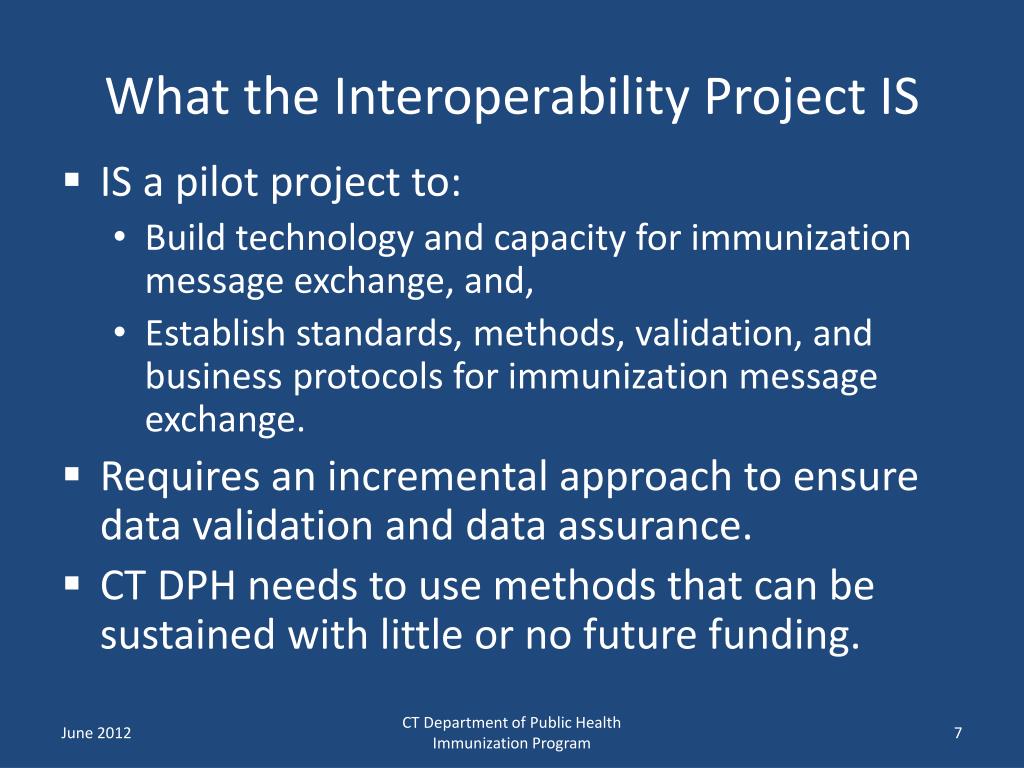 What the Interoperability Project IS

▪ IS a pilot project to:
• Build technology and capacity for immunization message exchange, and,
• Establish standards, methods, validation, and business protocols for immunization message exchange.
▪ Requires an incremental approach to ensure data validation and data assurance.
▪ CT DPH needs to use methods that can be sustained with little or no future funding.

June 2012

CT Department of Public Health
Immunization Program

7